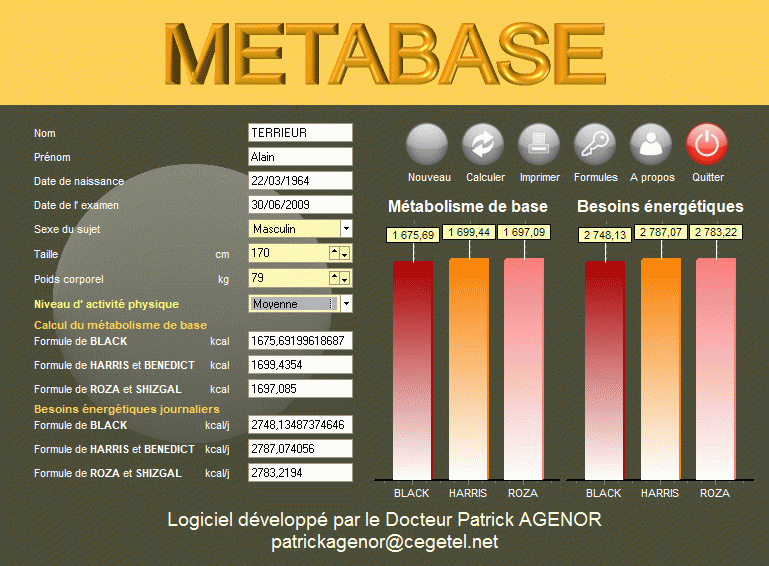 METABASE

Nom TERRIEUR
Prénom Alain
Date de naissance 22/03/1964
Date de l' examen 30/06/2009
Sexe du sujet Masculin
Taille cm 170
Poids corporel kg 79
Niveau d' activité physique Moyenne
Calcul du métabolisme de base
Formule de BLACK kcal 1675,69199618687
Formule de HARRIS et BENEDICT kcal 1699,4354
Formule de ROZA et SHIZGAL kcal 1697,085
Besoins énergétiques journaliers
Formule de BLACK kcal/j 2748,13487374646
Formule de HARRIS et BENEDICT kcal/j 2787,074056
Formule de ROZA et SHIZGAL kcal/j 2783,2194

Nouveau Calculer Imprimer Formules A propos Quitter

Métabolisme de base
1 675,69 1 699,44 1 697,09
BLACK HARRIS ROZA

Besoins énergétiques
2 748,13 2 787,07 2 783,22
BLACK HARRIS ROZA

Logiciel développé par le Docteur Patrick AGENOR
patrickagenor@cegetel.net